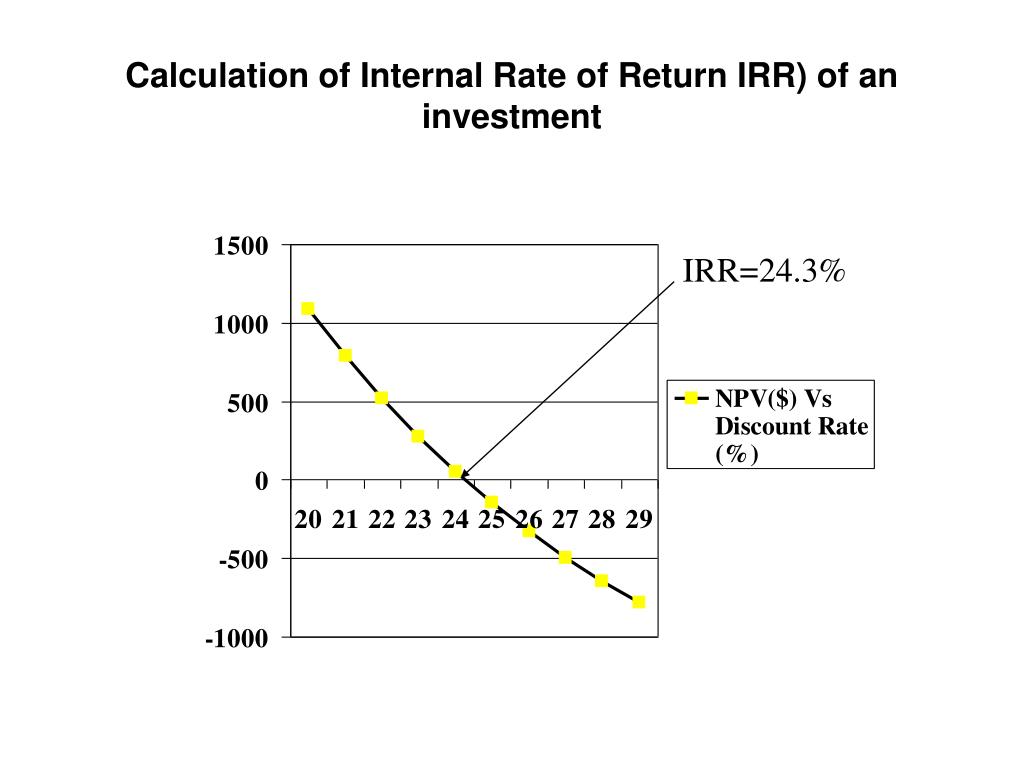 Calculation of Internal Rate of Return IRR) of an investment

1500
1000
500
0
-500
-1000

20 21 22 23 24 25 26 27 28 29

IRR=24.3%

NPV($) Vs Discount Rate (%)